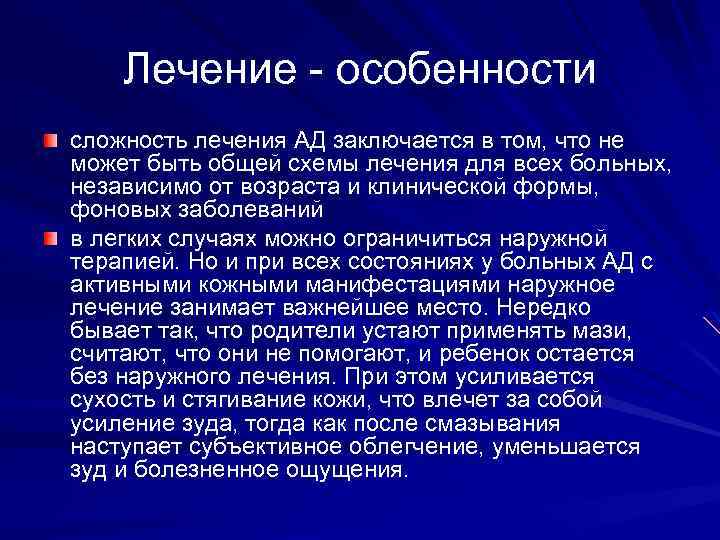 Лечение - особенности

сложность лечения АД заключается в том, что не может быть общей схемы лечения для всех больных, независимо от возраста и клинической формы, фоновых заболеваний

в легких случаях можно ограничиться наружной терапией. Но и при всех состояниях у больных АД с активными кожными манифестациями наружное лечение занимает важнейшее место. Нередко бывает так, что родители устают применять мази, считают, что они не помогают, и ребенок остается без наружного лечения. При этом усиливается сухость и стягивание кожи, что влечет за собой усиление зуда, тогда как после смазывания наступает субъективное облегчение, уменьшается зуд и болезненное ощущения.